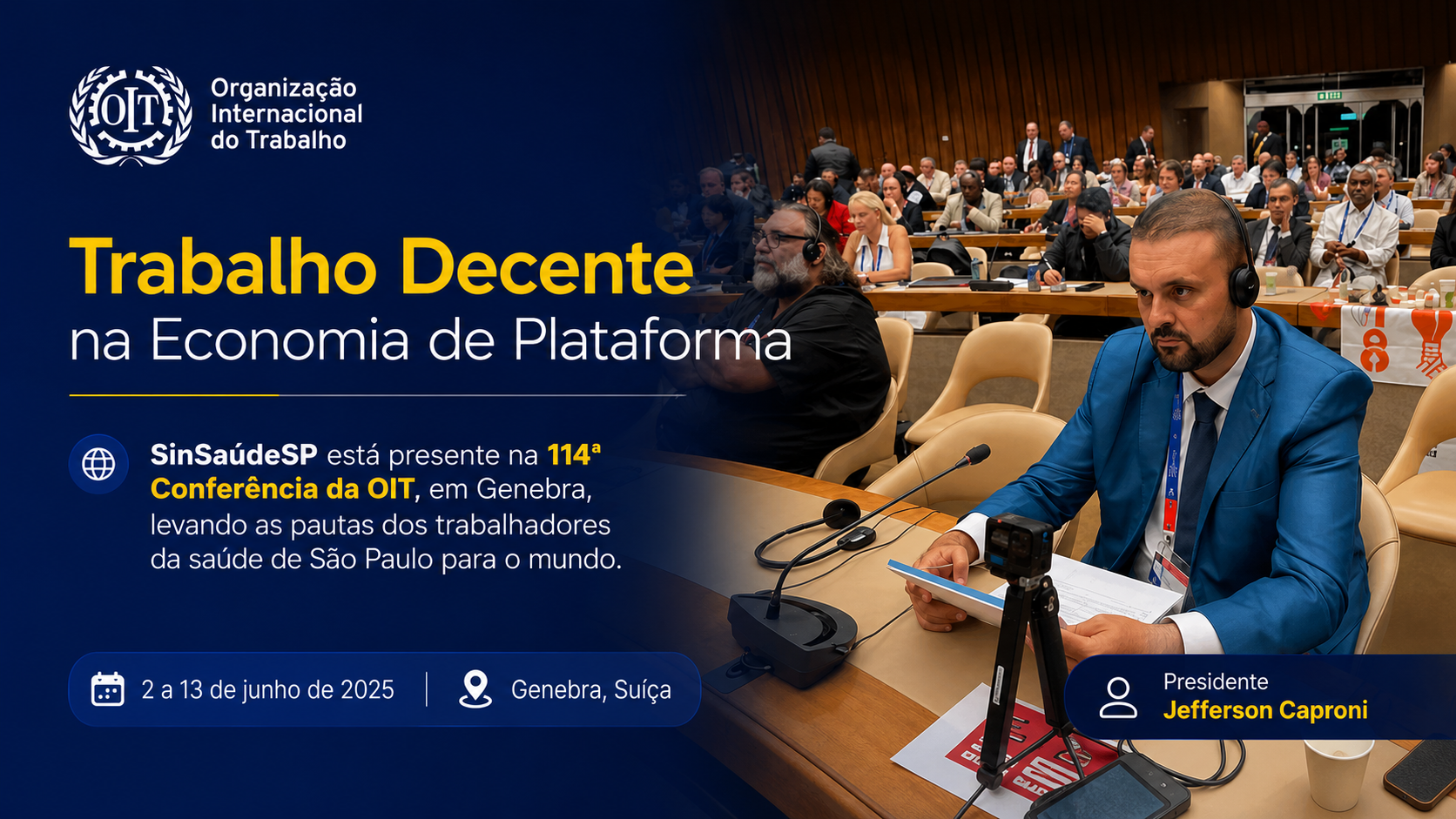 OIT

Organização
Internacional
do Trabalho

Trabalho Decente
na Economia de Plataforma

SinSaúdeSP está presente na 114ª Conferência da OIT, em Genebra, levando as pautas dos trabalhadores da saúde de São Paulo para o mundo.

2 a 13 de junho de 2025 | Genebra, Suíça

Presidente
Jefferson Caproni